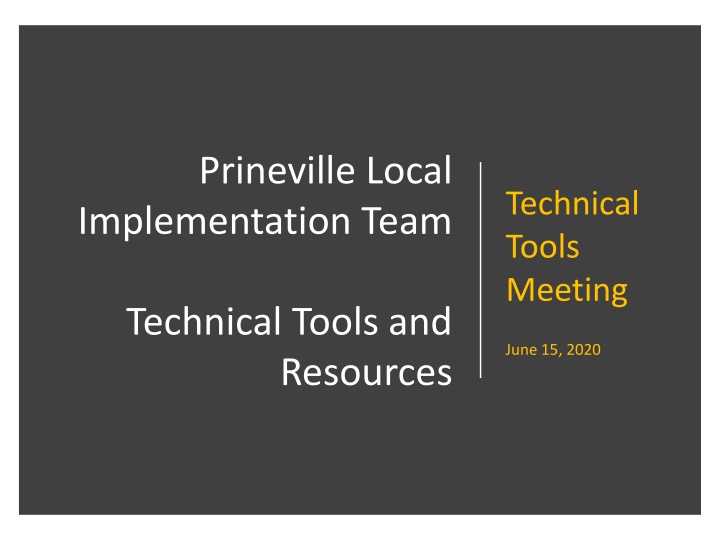 Prineville Local Implementation Team

Technical Tools and Resources

Technical Tools Meeting

June 15, 2020